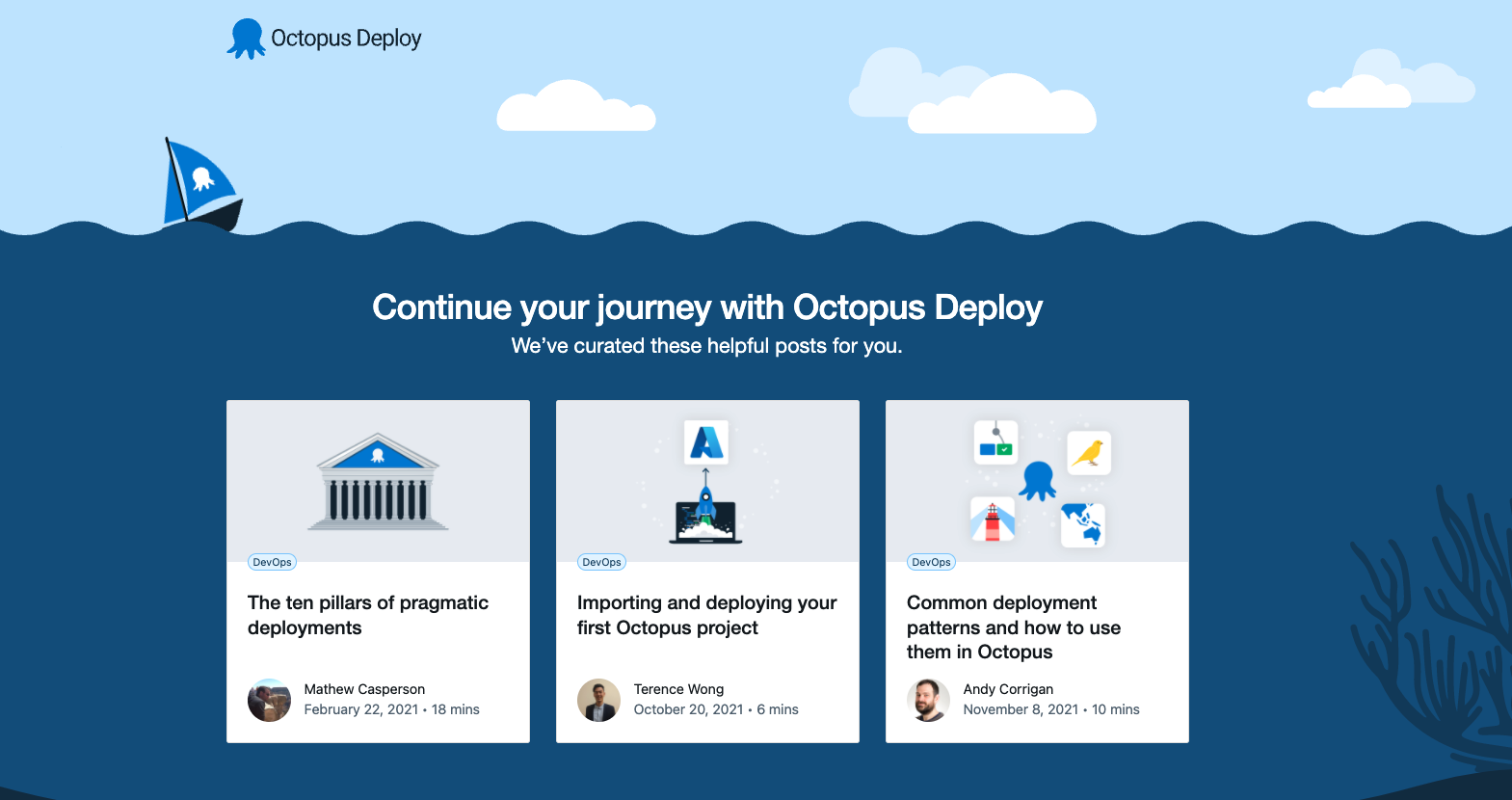 Octopus Deploy

Continue your journey with Octopus Deploy

We've curated these helpful posts for you.

DevOps

The ten pillars of pragmatic deployments

Mathew Casperson
February 22, 2021 • 18 mins

DevOps

Importing and deploying your first Octopus project

Terence Wong
October 20, 2021 • 6 mins

DevOps

Common deployment patterns and how to use them in Octopus

Andy Corrigan
November 8, 2021 • 10 mins